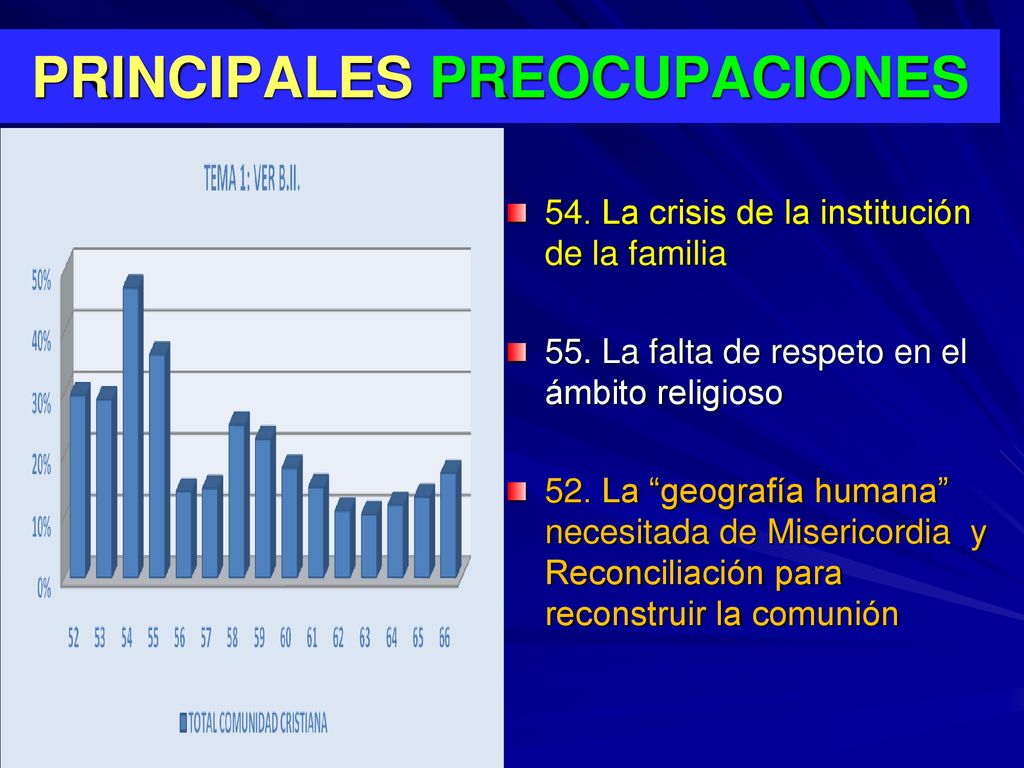 PRINCIPALES PREOCUPACIONES

TEMA 1: VER B.II.

50%
40%
30%
20%
10%
0%

52 53 54 55 56 57 58 59 60 61 62 63 64 65 66

TOTAL COMUNIDAD CRISTIANA

54. La crisis de la institución de la familia

55. La falta de respeto en el ámbito religioso

52. La “geografía humana” necesitada de Misericordia y Reconciliación para reconstruir la comunión